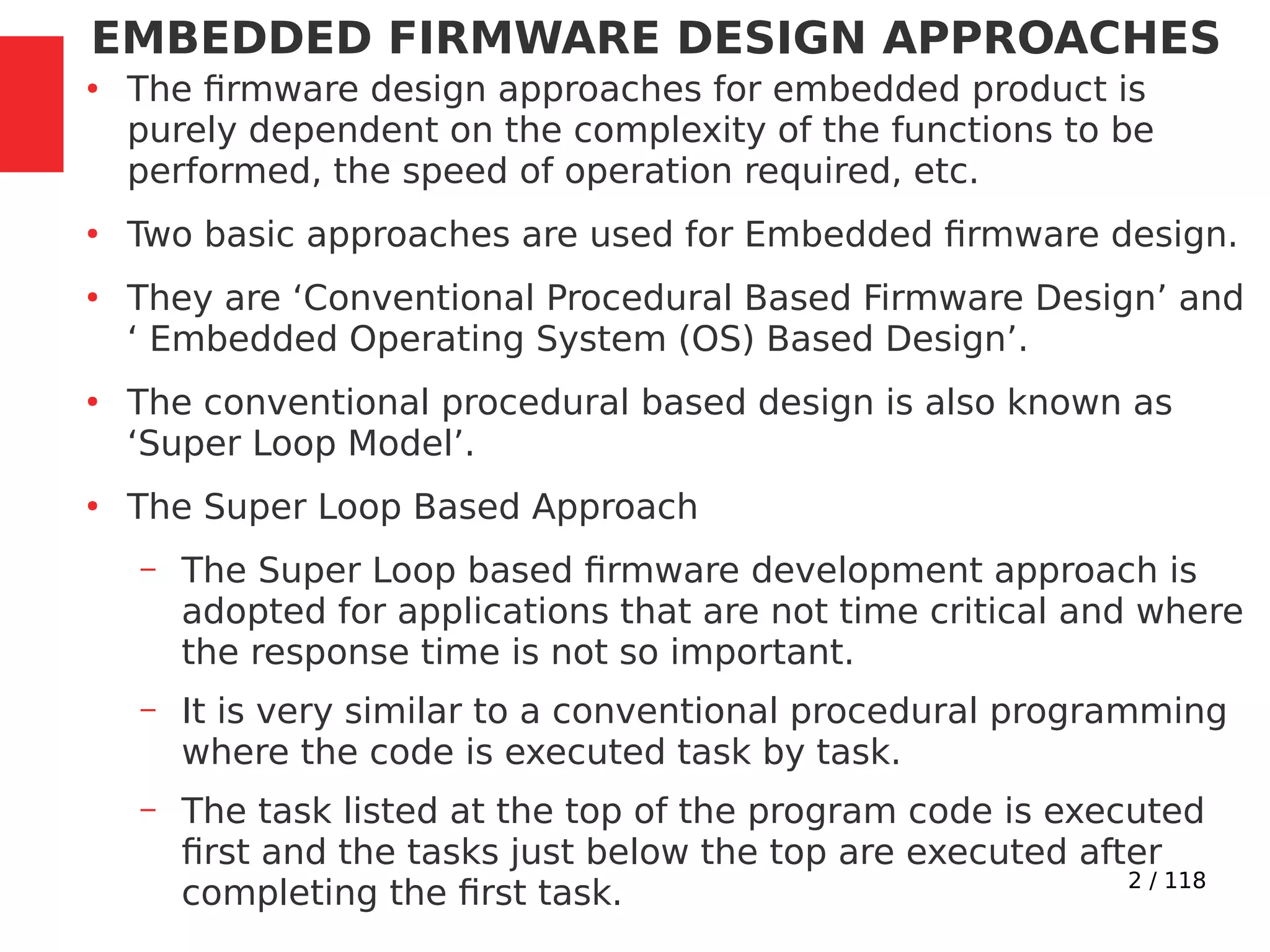 EMBEDDED FIRMWARE DESIGN APPROACHES

• The firmware design approaches for embedded product is purely dependent on the complexity of the functions to be performed, the speed of operation required, etc.

• Two basic approaches are used for Embedded firmware design.

• They are ‘Conventional Procedural Based Firmware Design’ and ‘ Embedded Operating System (OS) Based Design’.

• The conventional procedural based design is also known as ‘Super Loop Model’.

• The Super Loop Based Approach

– The Super Loop based firmware development approach is adopted for applications that are not time critical and where the response time is not so important.

– It is very similar to a conventional procedural programming where the code is executed task by task.

– The task listed at the top of the program code is executed first and the tasks just below the top are executed after completing the first task.

2 / 118